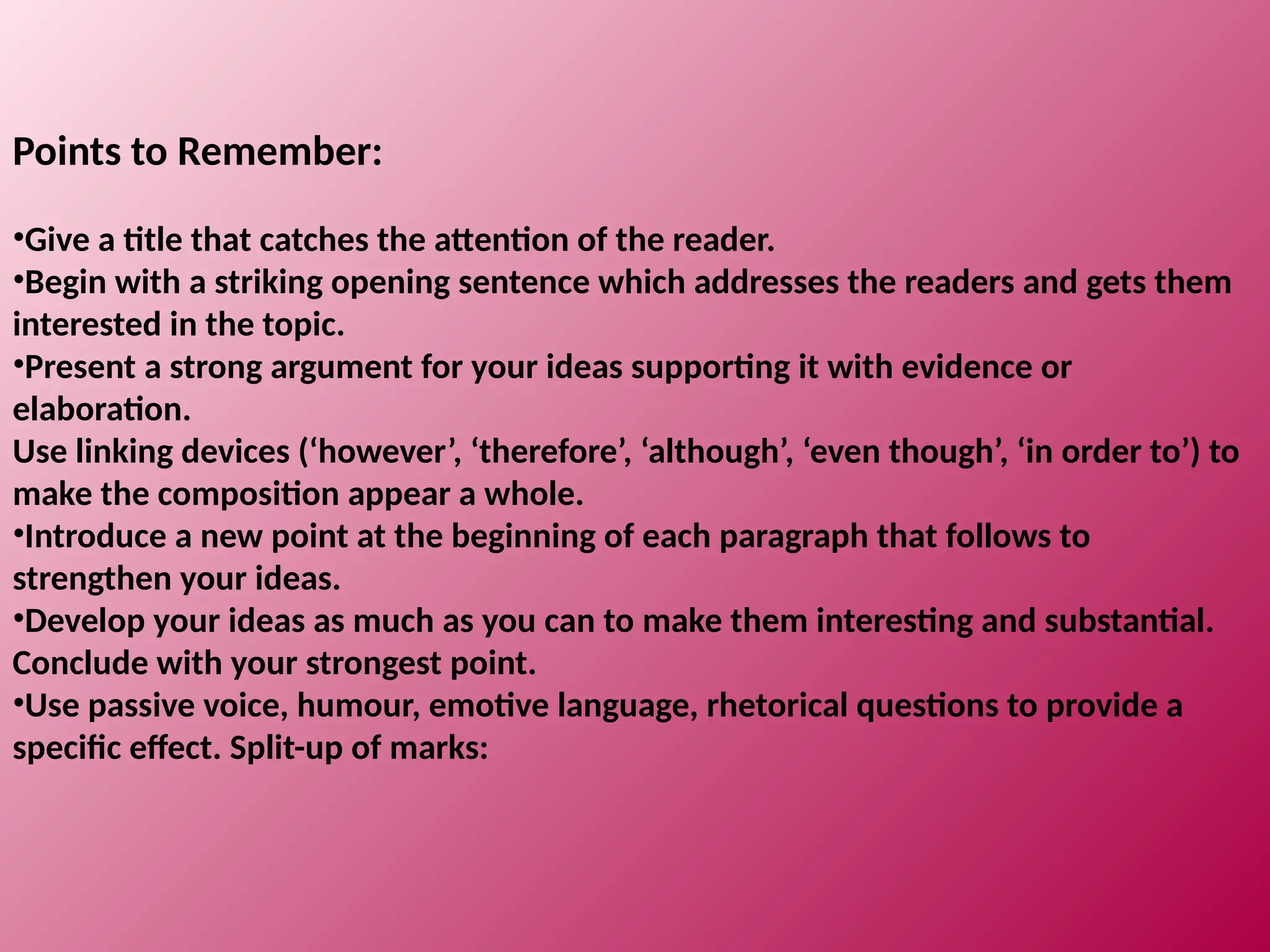 Points to Remember:

•Give a title that catches the attention of the reader.
•Begin with a striking opening sentence which addresses the readers and gets them interested in the topic.
•Present a strong argument for your ideas supporting it with evidence or elaboration.
Use linking devices (‘however’, ‘therefore’, ‘although’, ‘even though’, ‘in order to’) to make the composition appear a whole.
•Introduce a new point at the beginning of each paragraph that follows to strengthen your ideas.
•Develop your ideas as much as you can to make them interesting and substantial. Conclude with your strongest point.
•Use passive voice, humour, emotive language, rhetorical questions to provide a specific effect. Split-up of marks: